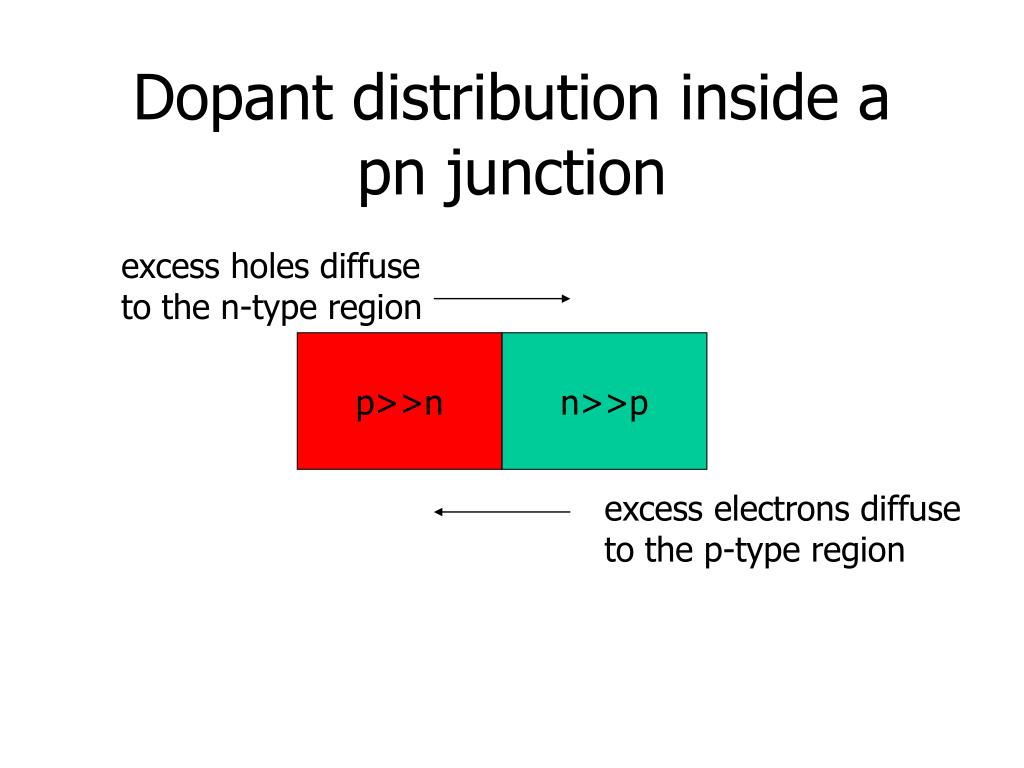 Dopant distribution inside a pn junction

excess holes diffuse to the n-type region

p>>n

n>>p

excess electrons diffuse to the p-type region